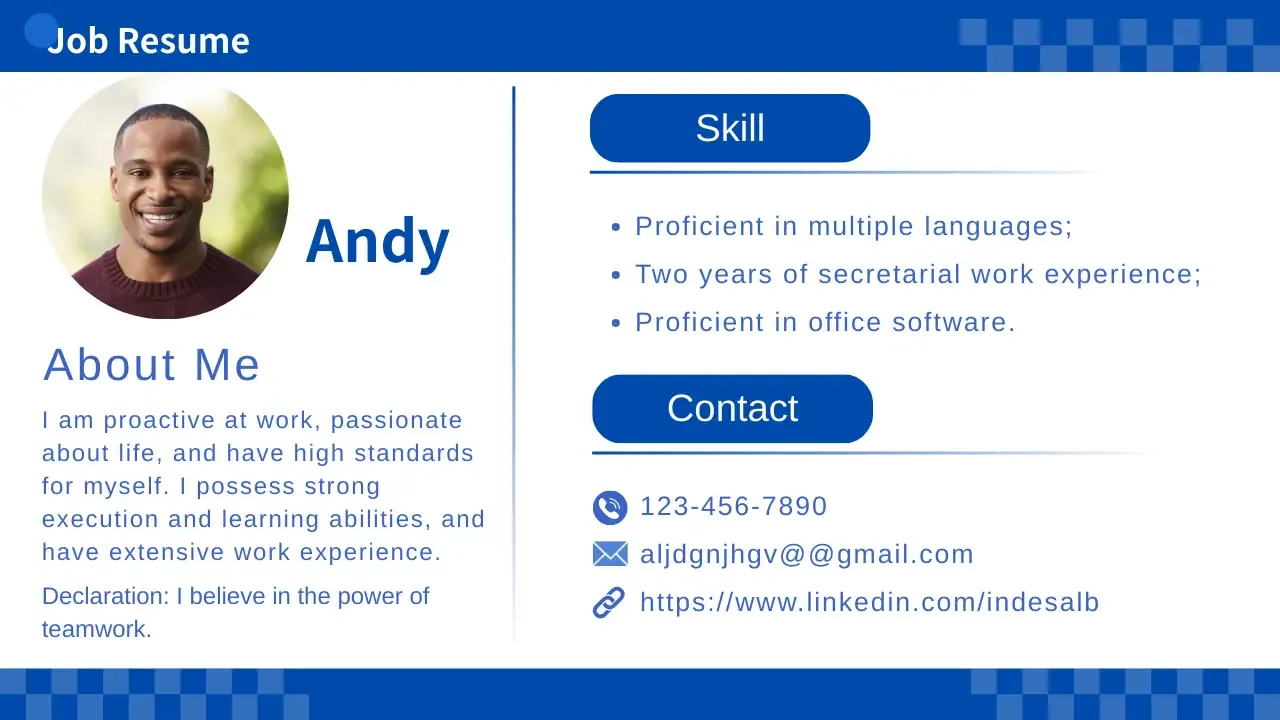 Job Resume

Andy

About Me

I am proactive at work, passionate about life, and have high standards for myself. I possess strong execution and learning abilities, and have extensive work experience.

Declaration: I believe in the power of teamwork.

Skill

- Proficient in multiple languages;
- Two years of secretarial work experience;
- Proficient in office software.

Contact

123-456-7890

aljdgnjhgv@@gmail.com

https://www.linkedin.com/indesalb